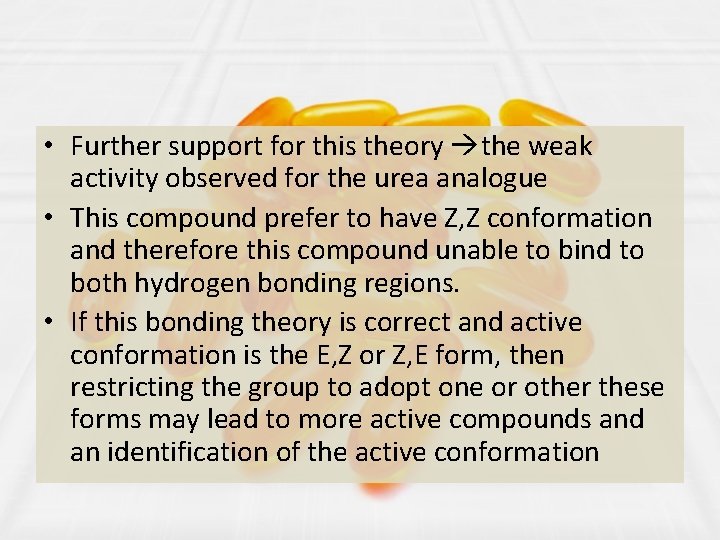 • Further support for this theory →the weak activity observed for the urea analogue
• This compound prefer to have Z,Z conformation and therefore this compound unable to bind to both hydrogen bonding regions.
• If this bonding theory is correct and active conformation is the E,Z or Z,E form, then restricting the group to adopt one or other these forms may lead to more active compounds and an identification of the active conformation